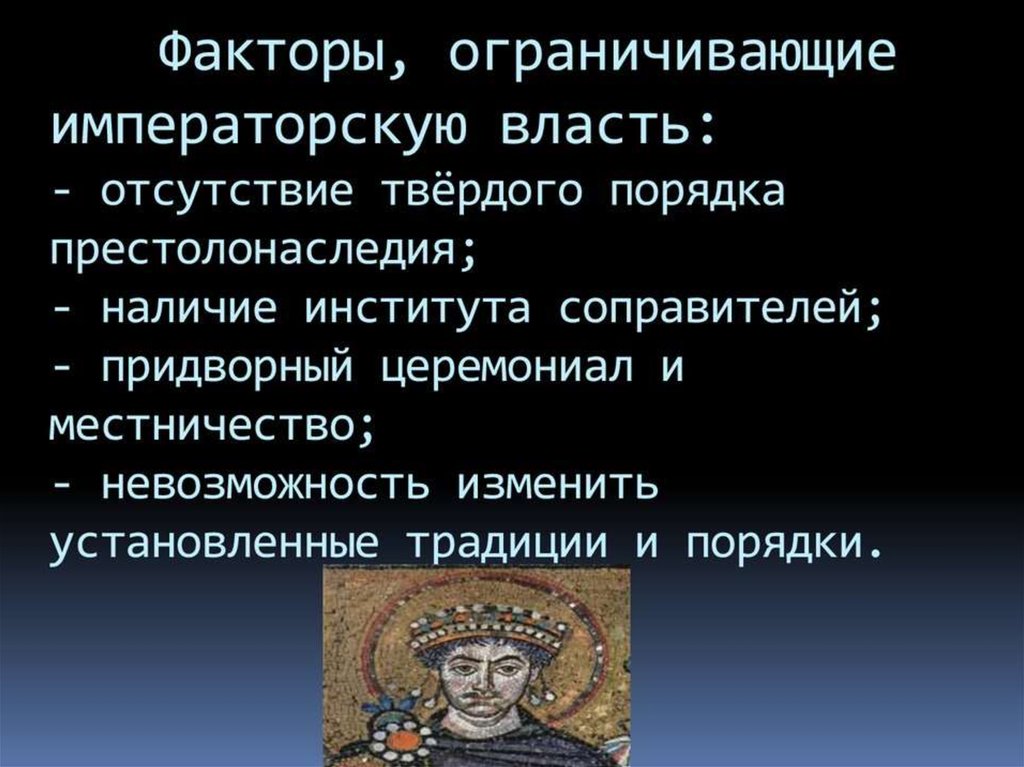 Факторы, ограничивающие императорскую власть:
- отсутствие твёрдого порядка престолонаследия;
- наличие института соправителей;
- придворный церемониал и местничество;
- невозможность изменить установленные традиции и порядки.